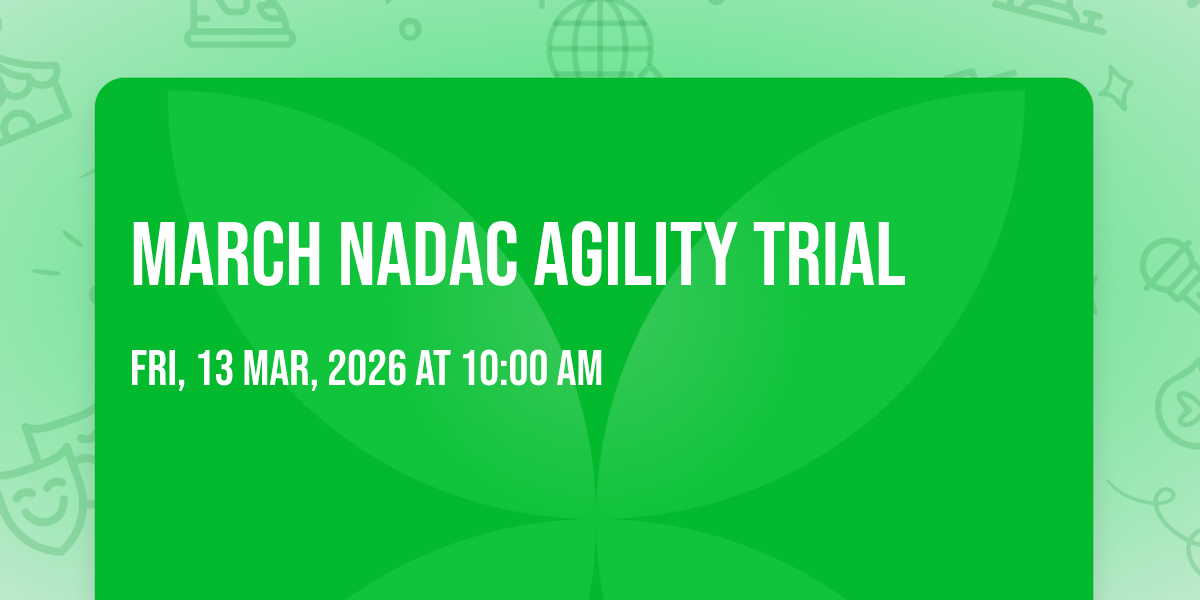 MARCH NADAC AGILITY TRIAL

FRI, 13 MAR, 2026 AT 10:00 AM